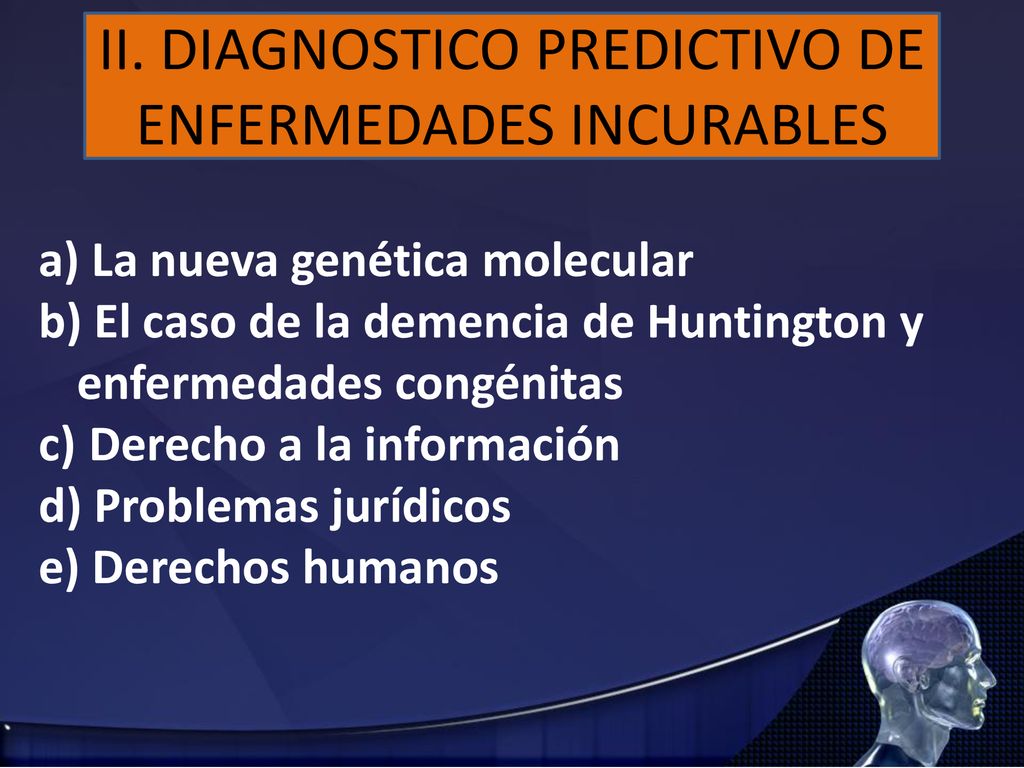 II. DIAGNOSTICO PREDICTIVO DE ENFERMEDADES INCURABLES

a) La nueva genética molecular
b) El caso de la demencia de Huntington y enfermedades congénitas
c) Derecho a la información
d) Problemas jurídicos
e) Derechos humanos